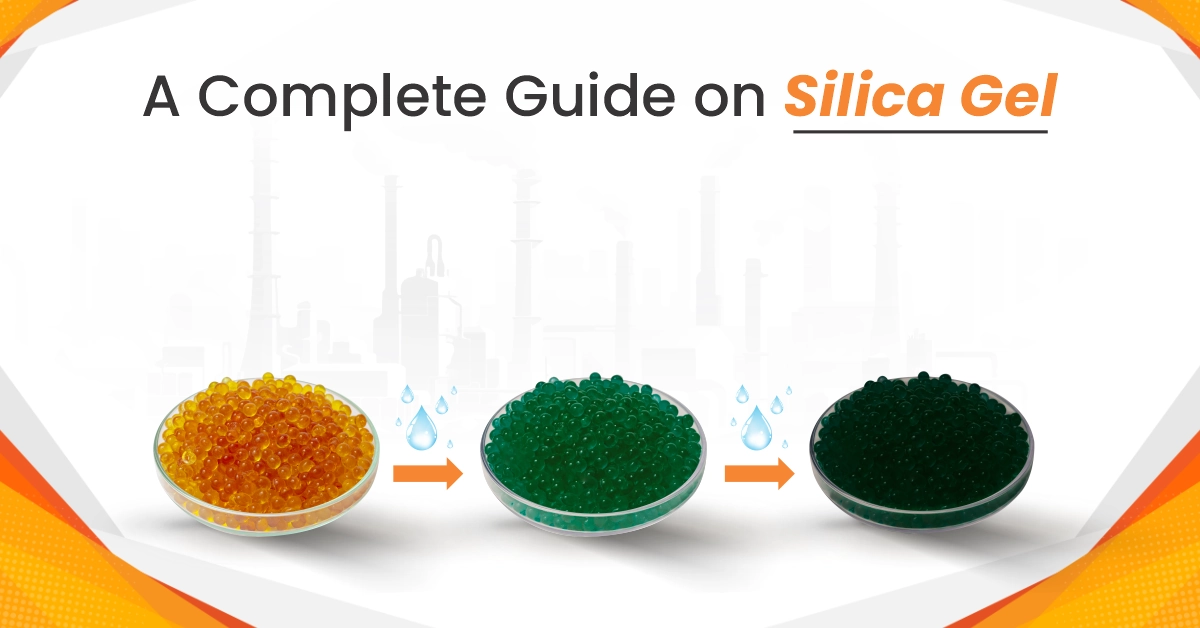 A Complete Guide on Silica Gel